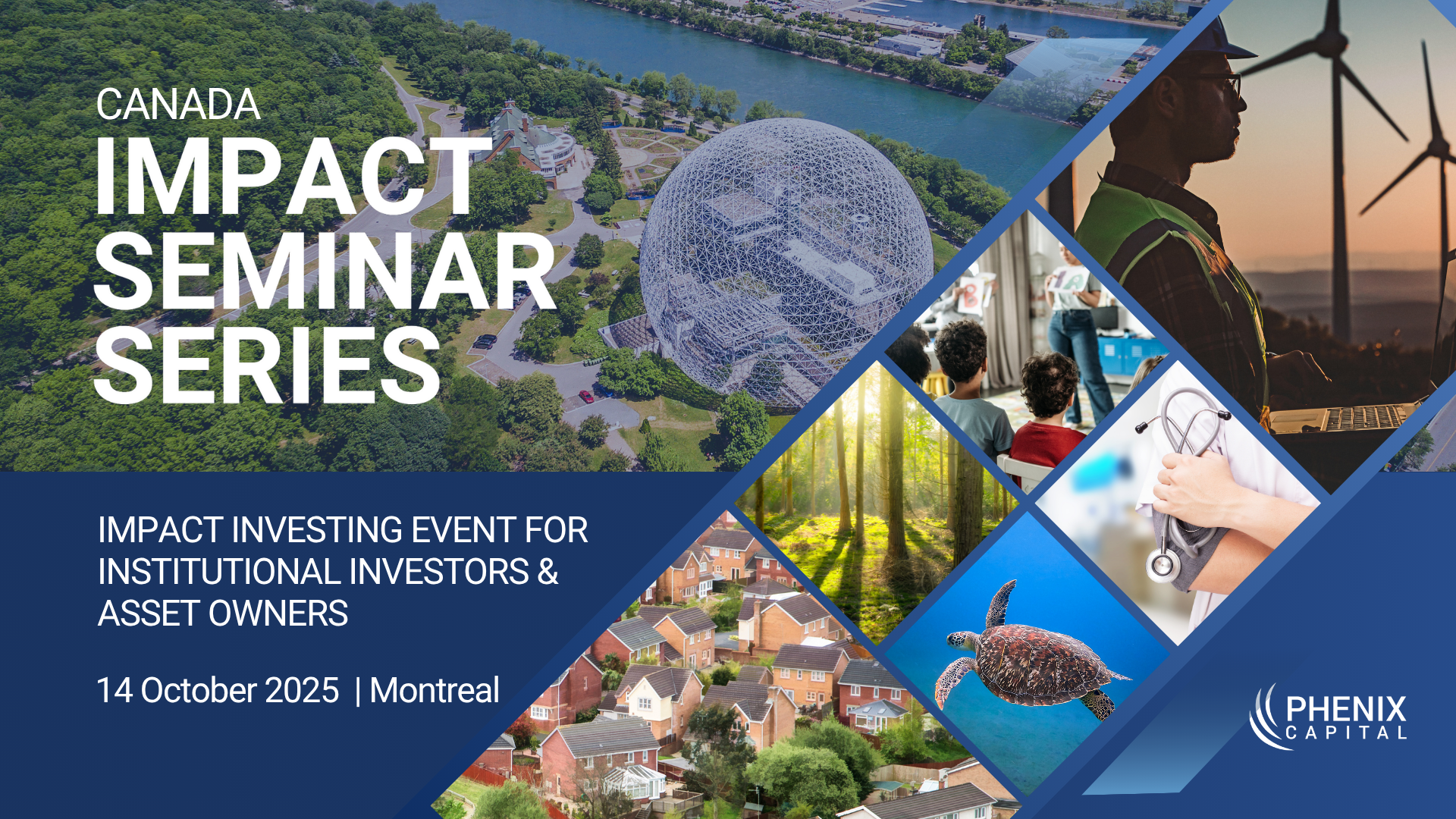 CANADA
IMPACT
SEMINAR
SERIES

IMPACT INVESTING EVENT FOR INSTITUTIONAL INVESTORS & ASSET OWNERS

14 October 2025 | Montreal

PHENIX
CAPITAL